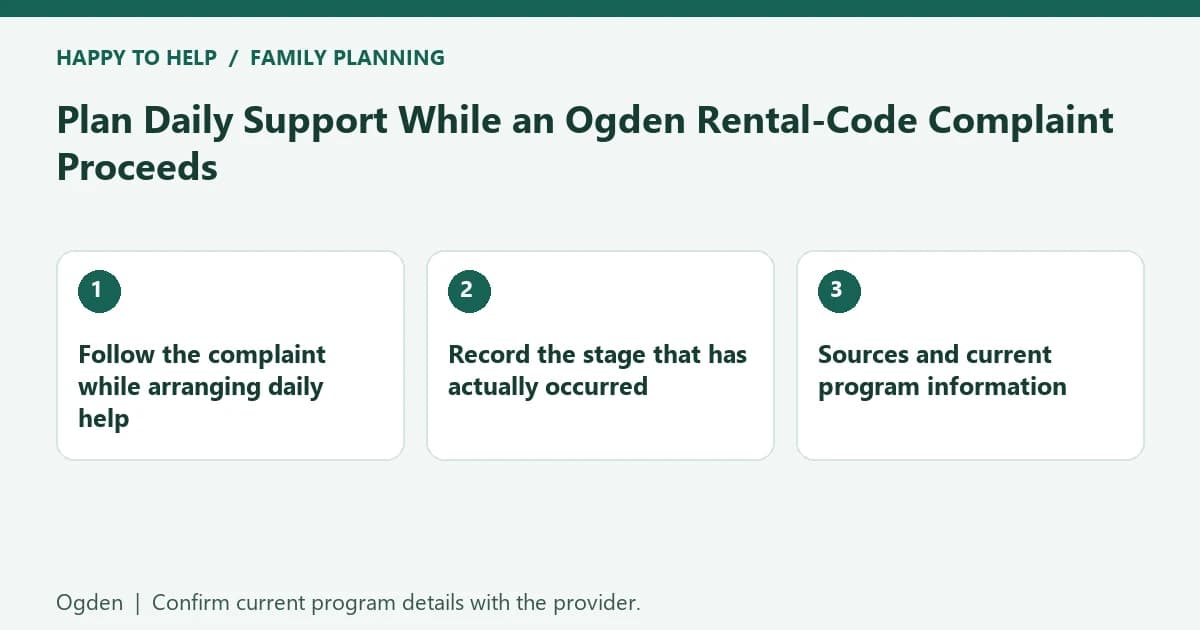 HAPPY TO HELP / FAMILY PLANNING

Plan Daily Support While an Ogden Rental-Code Complaint Proceeds

1

Follow the complaint while arranging daily help

2

Record the stage that has actually occurred

3

Sources and current program information

Ogden | Confirm current program details with the provider.